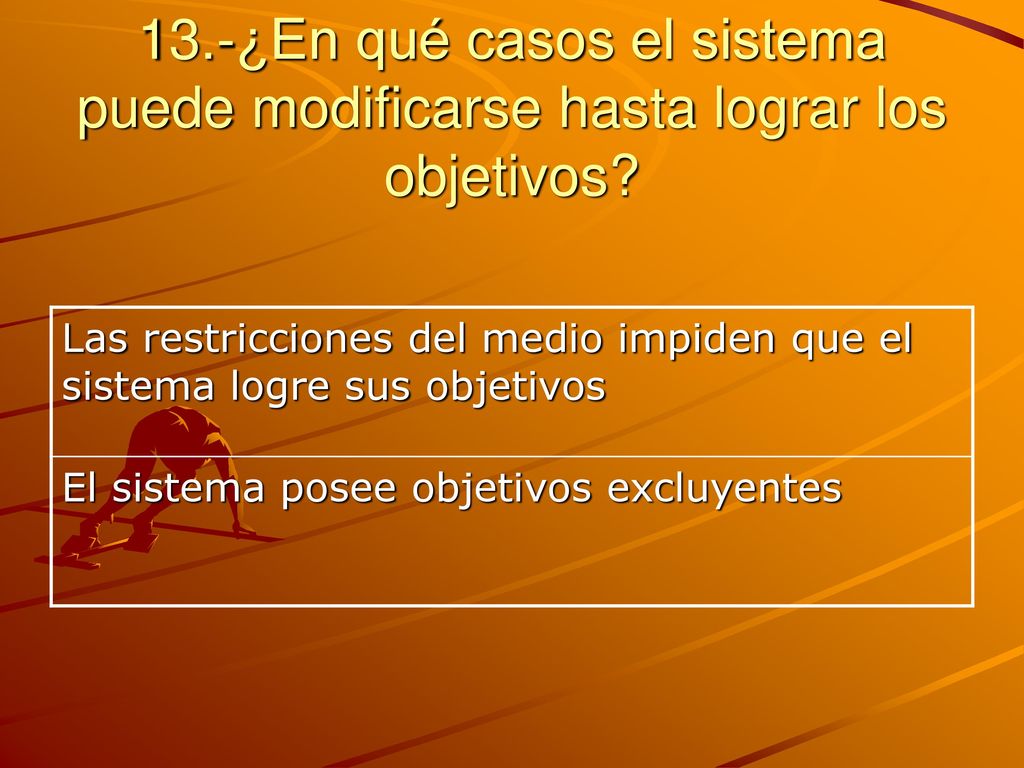 13.-¿En qué casos el sistema puede modificarse hasta lograr los objetivos?

| Las restricciones del medio impiden que el sistema logre sus objetivos |
|---|
| El sistema posee objetivos excluyentes |